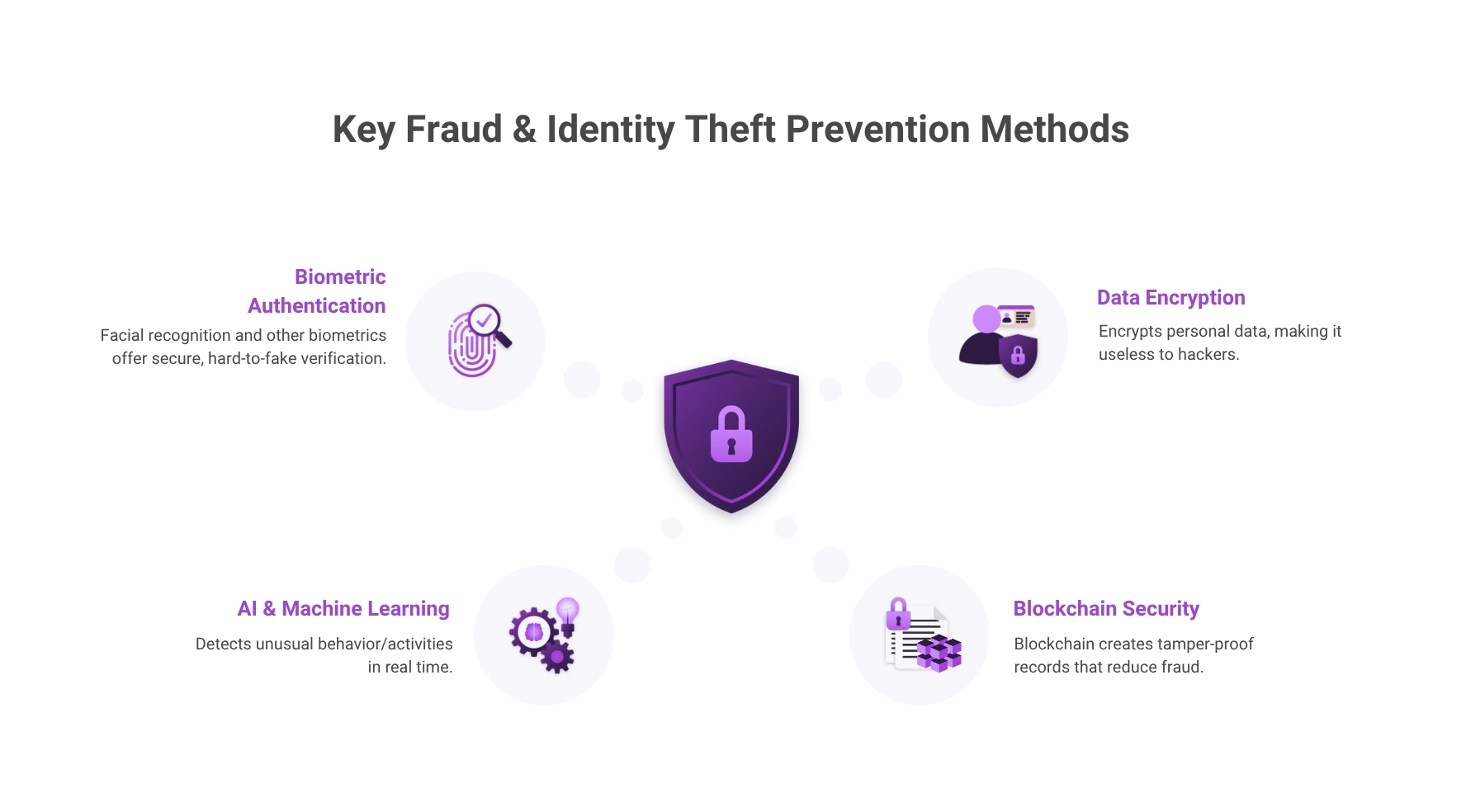 Key Fraud & Identity Theft Prevention Methods

Biometric Authentication

Facial recognition and other biometrics offer secure, hard-to-fake verification.

Data Encryption

Encrypts personal data, making it useless to hackers.

AI & Machine Learning

Detects unusual behavior/activities in real time.

Blockchain Security

Blockchain creates tamper-proof records that reduce fraud.